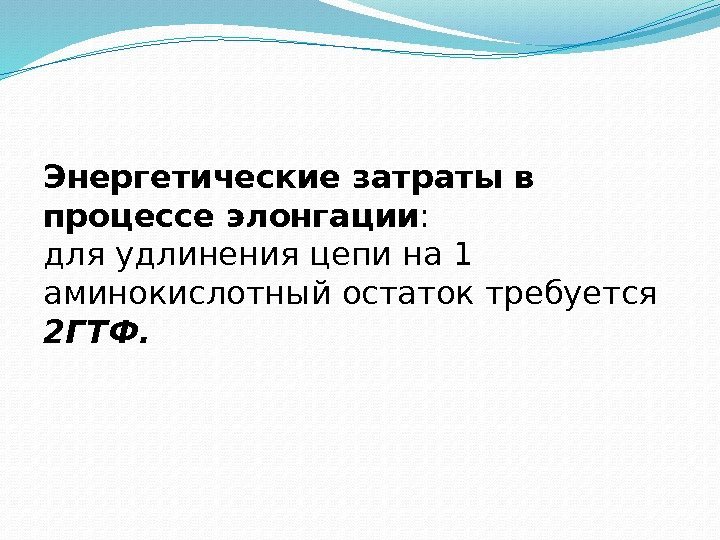 Энергетические затраты в процессе элонгации:
для удлинения цепи на 1 аминокислотный остаток требуется 2ГТФ.